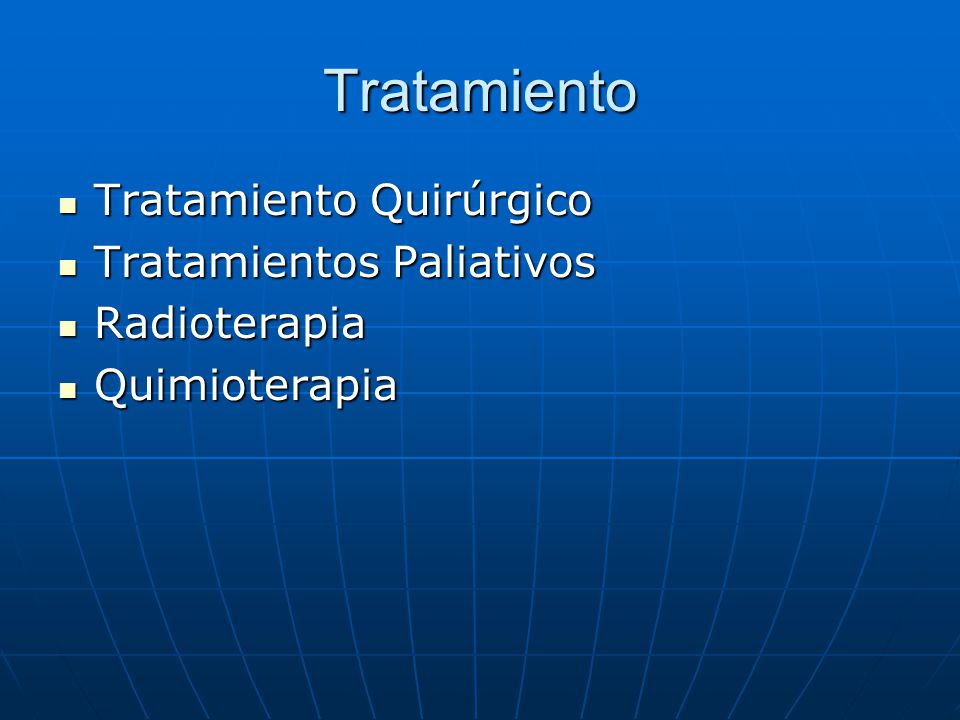 Tratamiento

- Tratamiento Quirúrgico
- Tratamientos Paliativos
- Radioterapia
- Quimioterapia